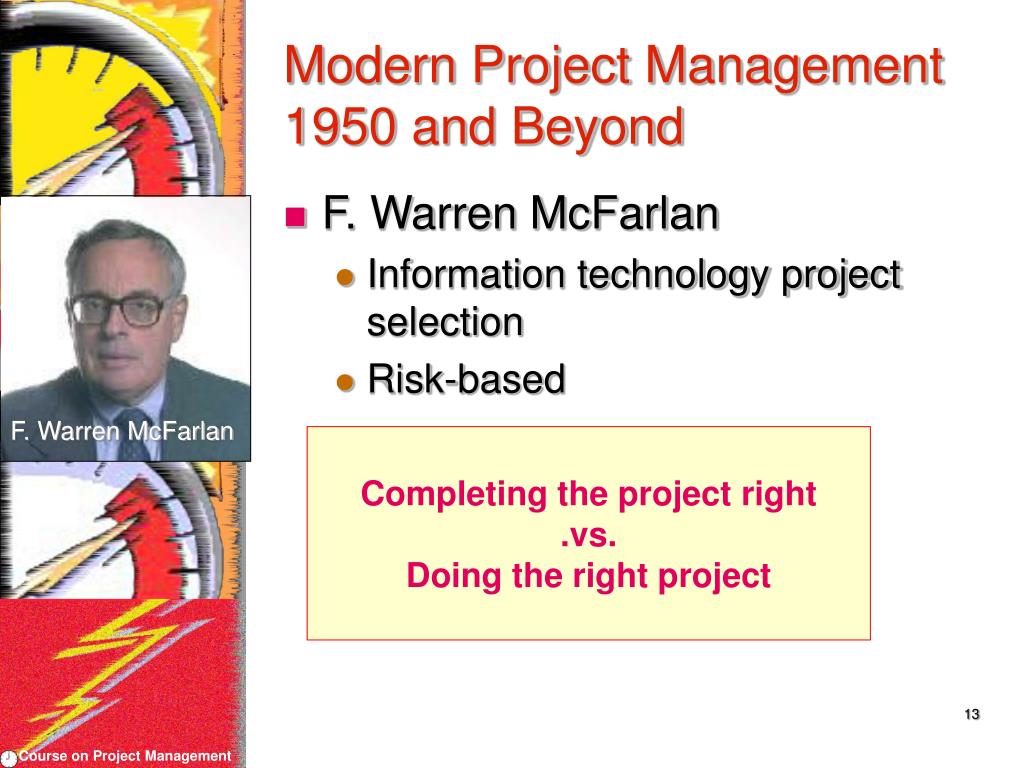 Modern Project Management 1950 and Beyond

F. Warren McFarlan
Information technology project selection
Risk-based

F. Warren McFarlan

Completing the project right
.vs.
Doing the right project

13

Course on Project Management